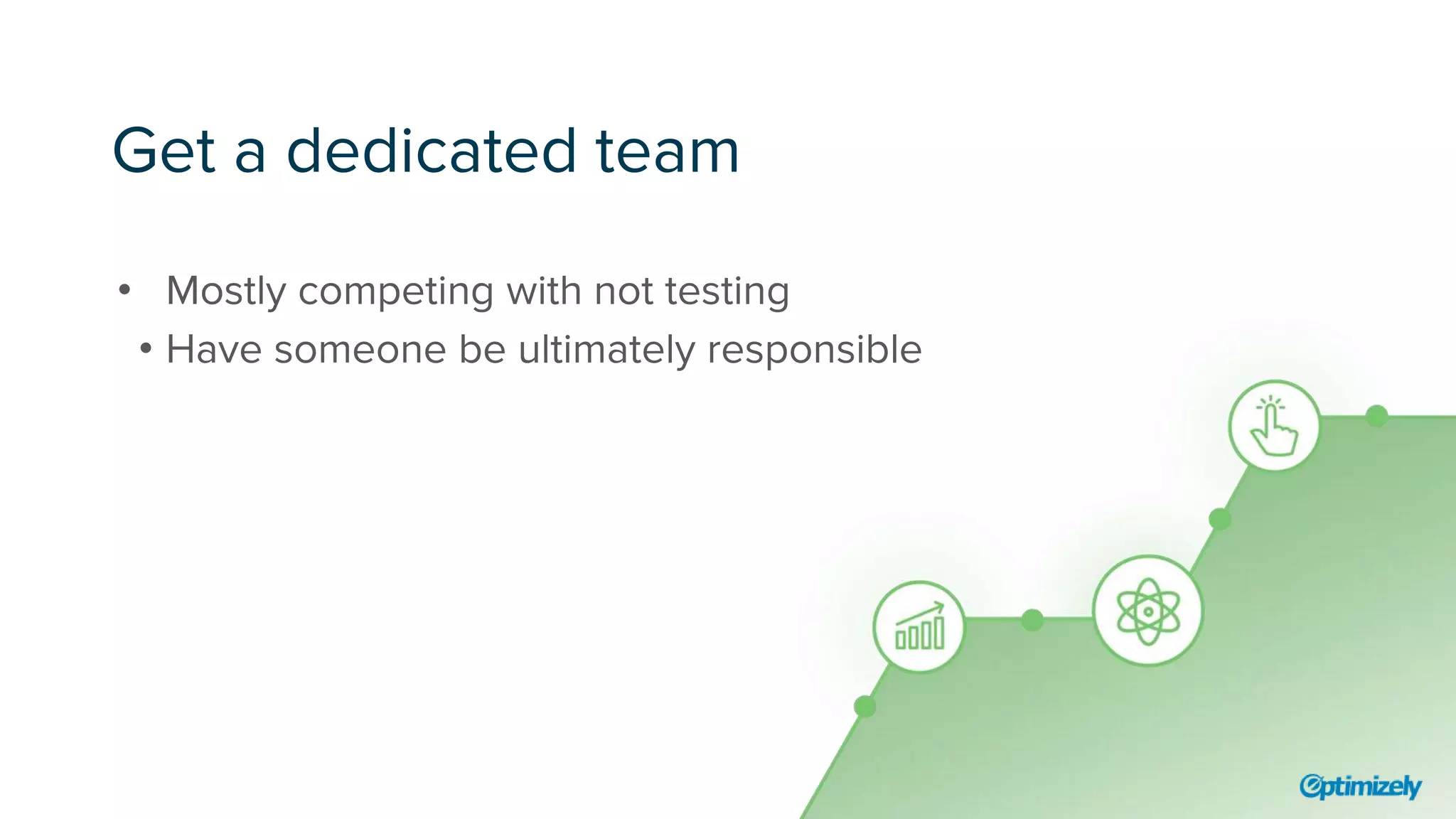 Get a dedicated team

• Mostly competing with not testing
• Have someone be ultimately responsible

Optimizely